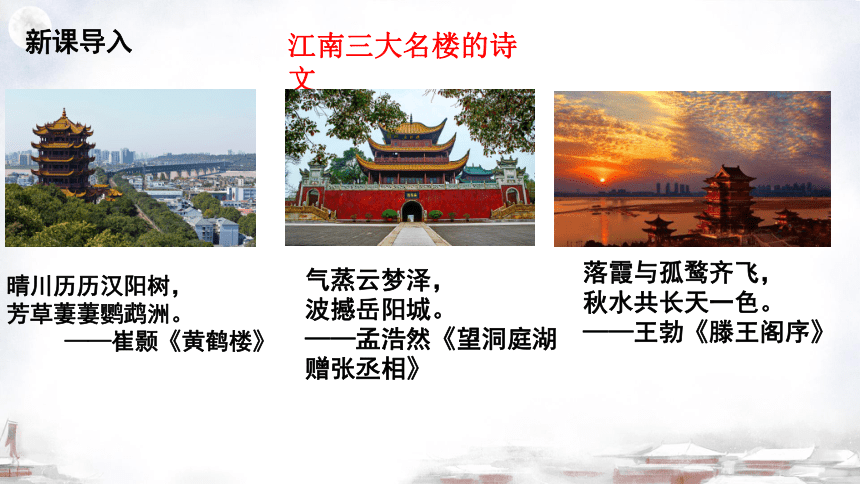 新课导入

江南三大名楼的诗文

晴川历历汉阳树，
芳草萋萋鹦鹉洲。
——崔颢《黄鹤楼》

气蒸云梦泽，
波撼岳阳城。
——孟浩然《望洞庭湖赠张丞相》

落霞与孤鹜齐飞，
秋水共长天一色。
——王勃《滕王阁序》